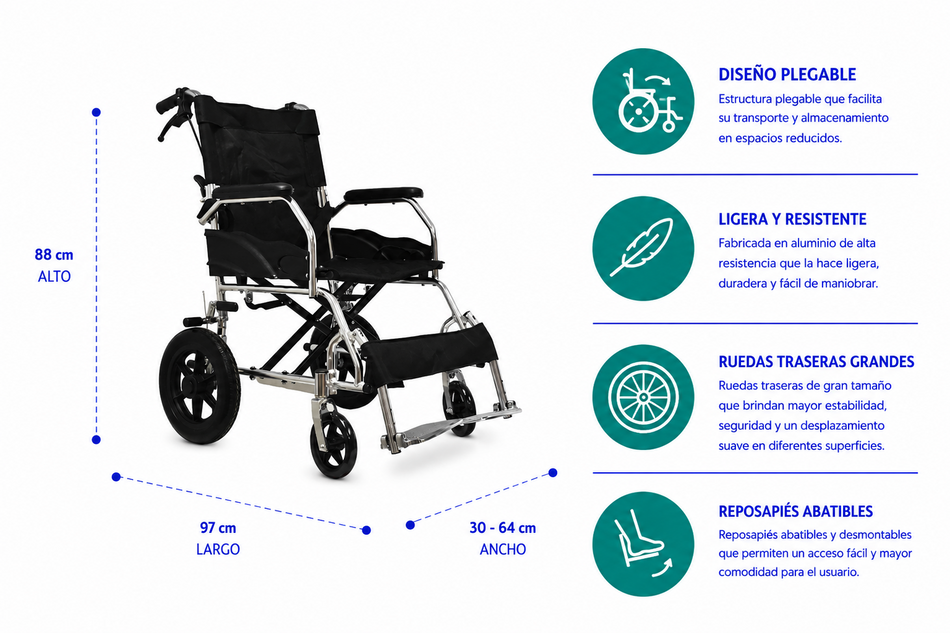 88 cm
ALTO

97 cm
LARGO

30 - 64 cm
ANCHO

DISEÑO PLEGABLE
Estructura plegable que facilita su transporte y almacenamiento en espacios reducidos.

LIGERA Y RESISTENTE
Fabricada en aluminio de alta resistencia que la hace ligera, duradera y fácil de maniobrar.

RUEDAS TRASERAS GRANDES
Ruedas traseras de gran tamaño que brindan mayor estabilidad, seguridad y un desplazamiento suave en diferentes superficies.

REPOSAPIÉS ABATIBLES
Reposapiés abatibles y desmontables que permiten un acceso fácil y mayor comodidad para el usuario.